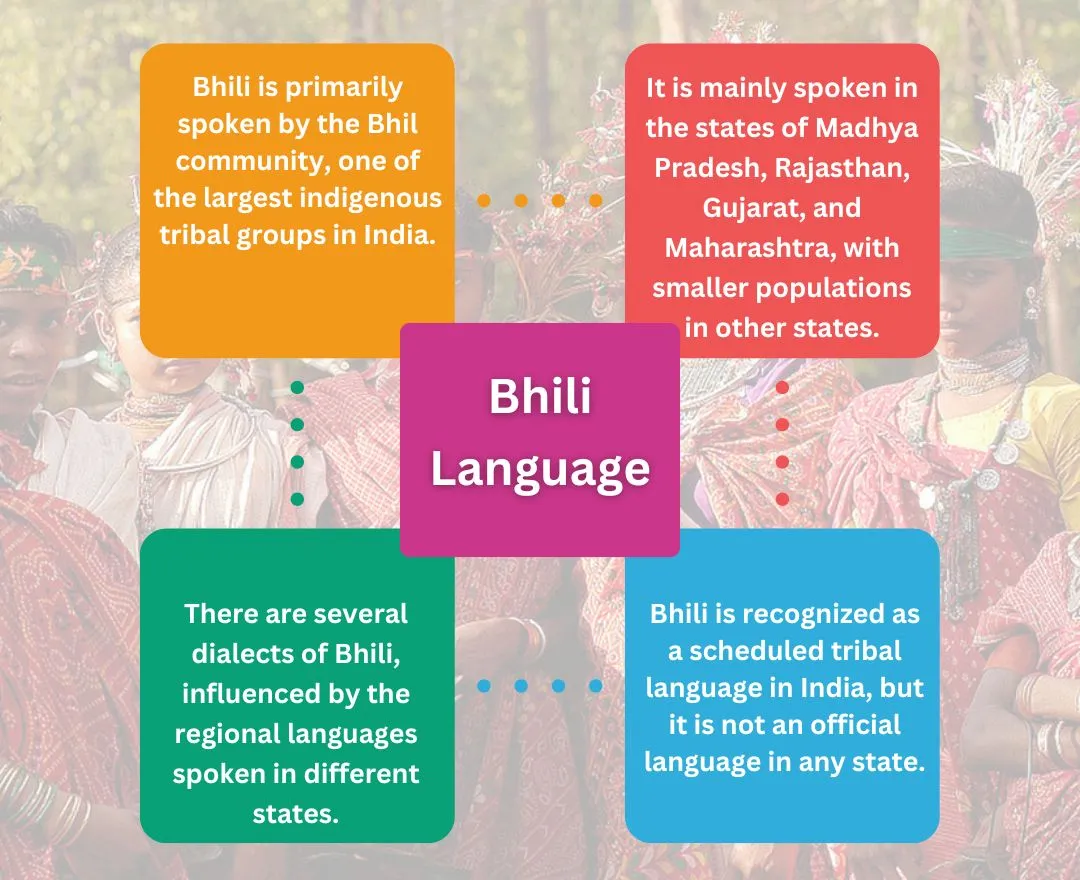 Bhili is primarily spoken by the Bhil community, one of the largest indigenous tribal groups in India.

It is mainly spoken in the states of Madhya Pradesh, Rajasthan, Gujarat, and Maharashtra, with smaller populations in other states.

Bhili Language

There are several dialects of Bhili, influenced by the regional languages spoken in different states.

Bhili is recognized as a scheduled tribal language in India, but it is not an official language in any state.